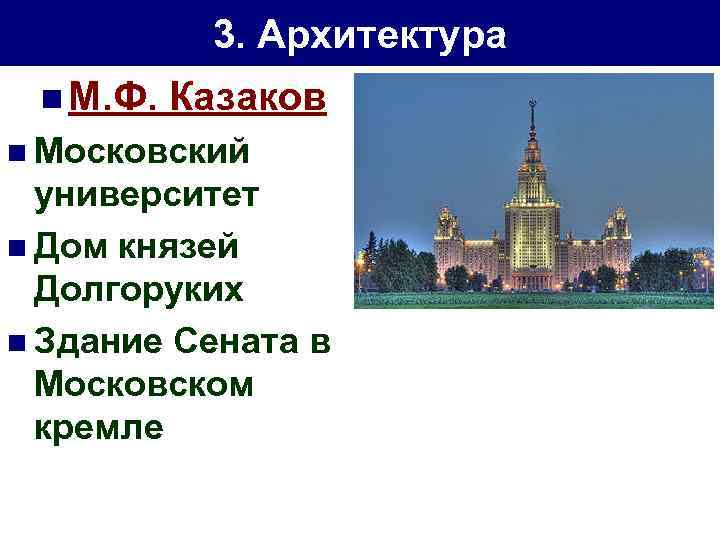 3. Архитектура

М.Ф. Казаков

Московский университет

Дом князей Долгоруких

Здание Сената в Московском кремле